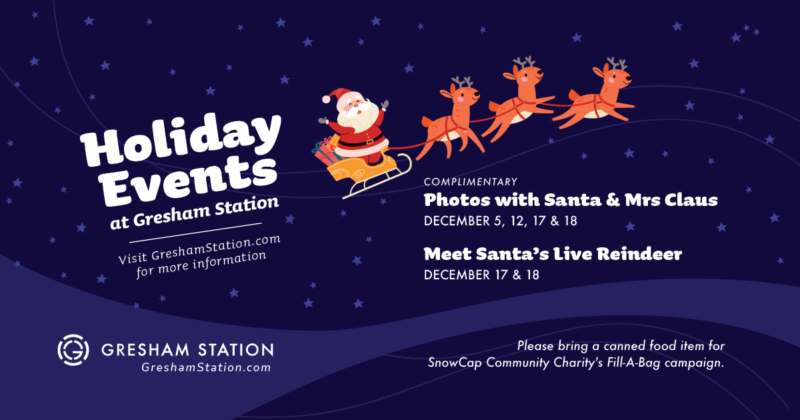 Holiday Events
at Gresham Station

Visit GreshamStation.com for more information

COMPLIMENTARY
Photos with Santa & Mrs Claus
DECEMBER 5, 12, 17 & 18

Meet Santa's Live Reindeer
DECEMBER 17 & 18

GRESHAM STATION
GreshamStation.com

Please bring a canned food item for SnowCap Community Charity's Fill-A-Bag campaign.